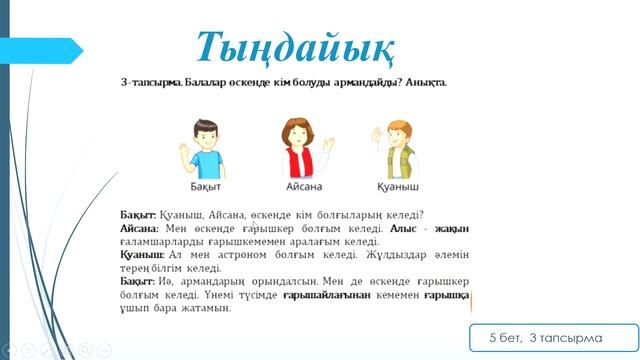 Тыңдайық

3-тапсырма. Балалар өскенде кім болуды армандайды? Анықта.

Бақыт

Айсана

Қуаныш

Бақыт: Қуаныш, Айсана, өскенде кім болғыларың келеді?
Айсана: Мен өскенде ғарышкер болғым келеді. Алыс - жақын ғаламшарларды ғарышкемемен аралағым келеді.
Қуаныш: Ал мен астроном болғым келеді. Жұлдыздар әлемін терең білгім келеді.
Бақыт: Иә, армандарың орындалсын. Мен де өскенде ғарышкер болғым келеді. Үнемі түсімде ғарышайлағынан кемемен ғарышқа ұшып бара жатамын.

5 бет, 3 тапсырма